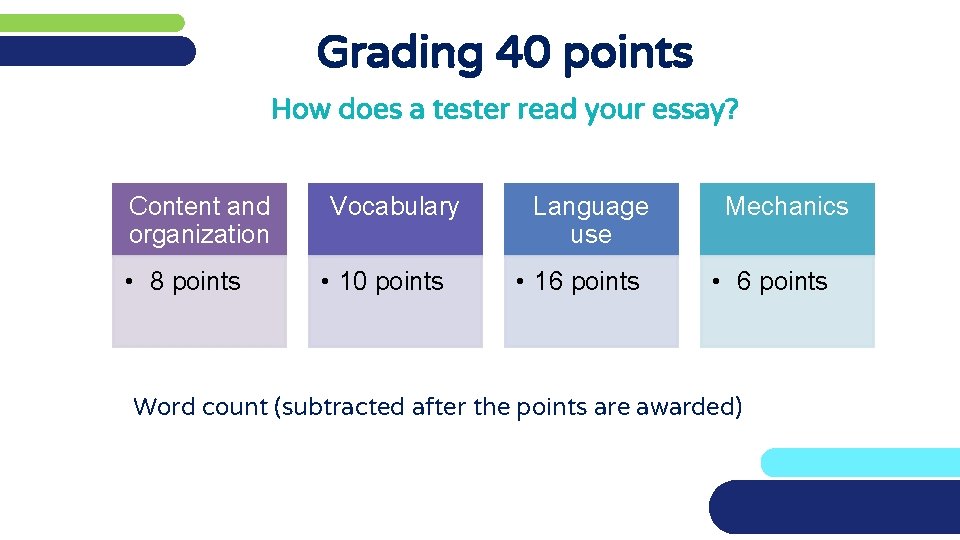 Grading 40 points

How does a tester read your essay?

Content and organization
• 8 points

Vocabulary
• 10 points

Language use
• 16 points

Mechanics
• 6 points

Word count (subtracted after the points are awarded)